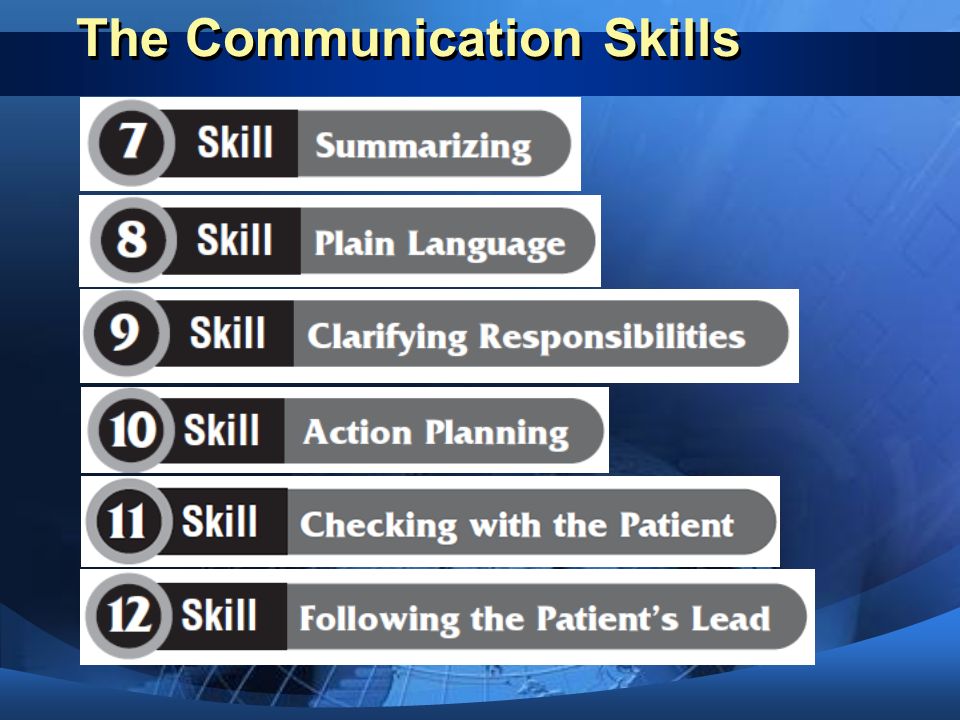 The Communication Skills

7 Skill Summarizing

8 Skill Plain Language

9 Skill Clarifying Responsibilities

10 Skill Action Planning

11 Skill Checking with the Patient

12 Skill Following the Patient's Lead